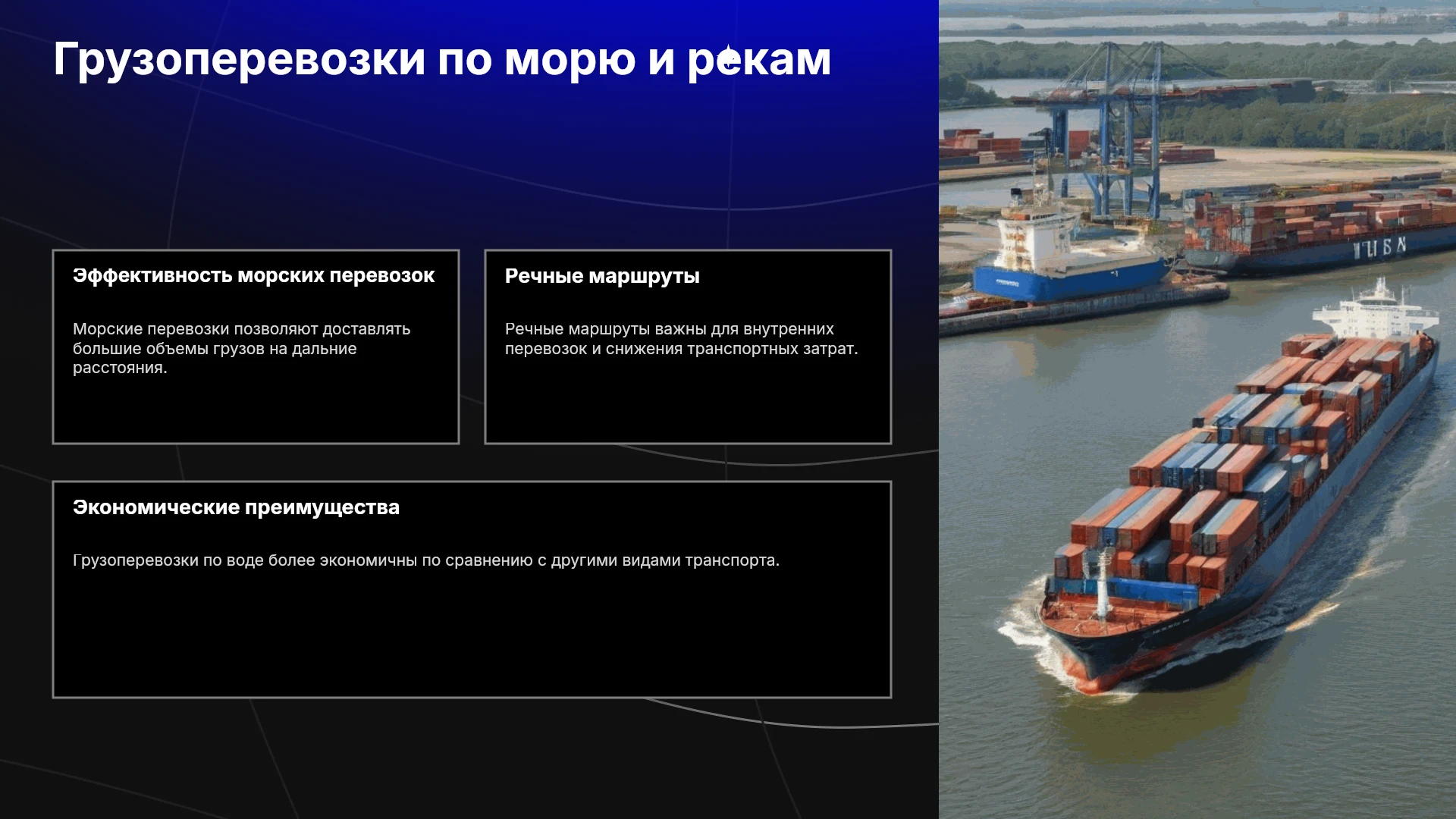 Грузоперевозки по морю и рекам

Эффективность морских перевозок

Морские перевозки позволяют доставлять большие объемы грузов на дальние расстояния.

Речные маршруты

Речные маршруты важны для внутренних перевозок и снижения транспортных затрат.

Экономические преимущества

Грузоперевозки по воде более экономичны по сравнению с другими видами транспорта.